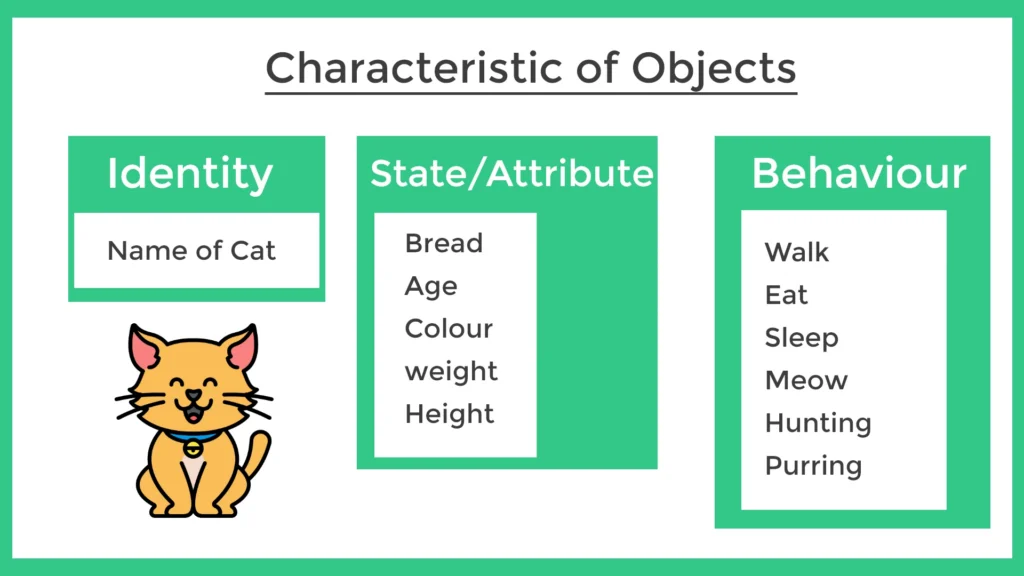 Characteristic of Objects

Identity

Name of Cat

State/Attribute

Bread
Age
Colour
weight
Height

Behaviour

Walk
Eat
Sleep
Meow
Hunting
Purring